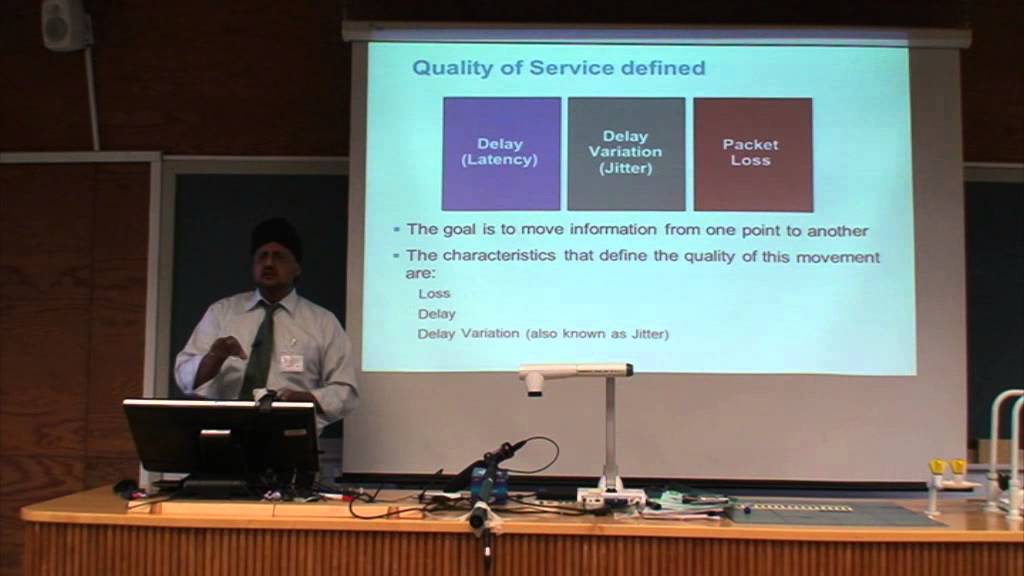 Quality of Service defined

Delay (Latency)

Delay Variation (Jitter)

Packet Loss

▪ The goal is to move information from one point to another

▪ The characteristics that define the quality of this movement are:

Loss

Delay

Delay Variation (also known as Jitter)